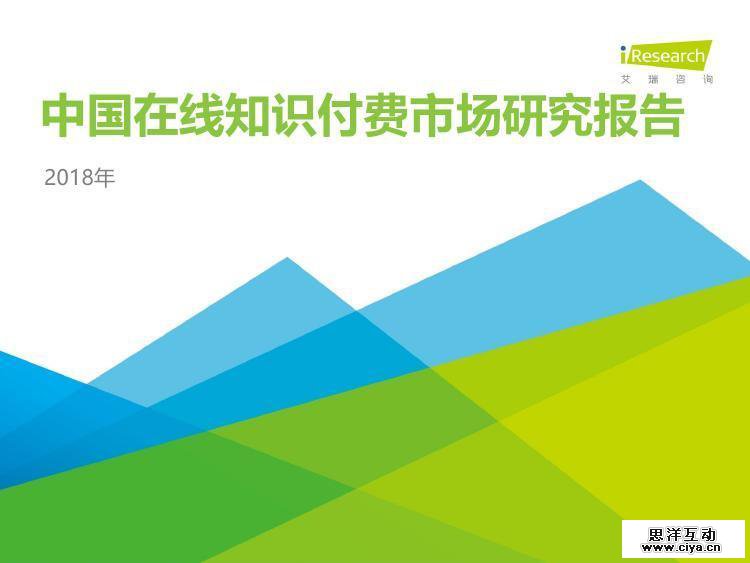 iResearch
艾瑞咨询

中国在线知识付费市场研究报告

2018年

思洋互动
www.ciya.cn